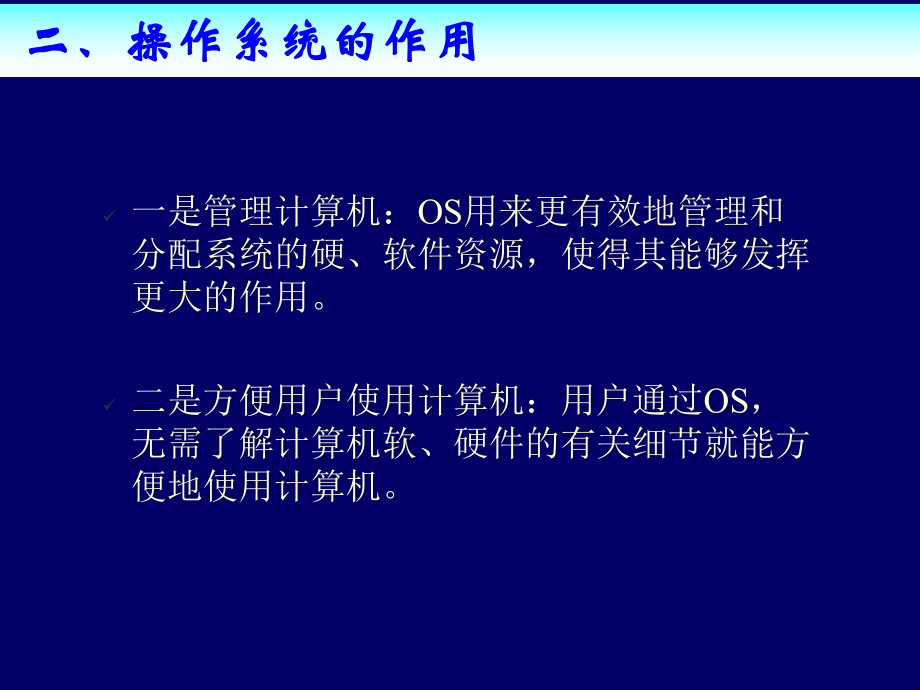 二、操作系统的作用

✓ 一是管理计算机：OS用来更有效地管理和分配系统的硬、软件资源，使得其能够发挥更大的作用。

✓ 二是方便用户使用计算机：用户通过OS，无需了解计算机软、硬件的有关细节就能方便地使用计算机。